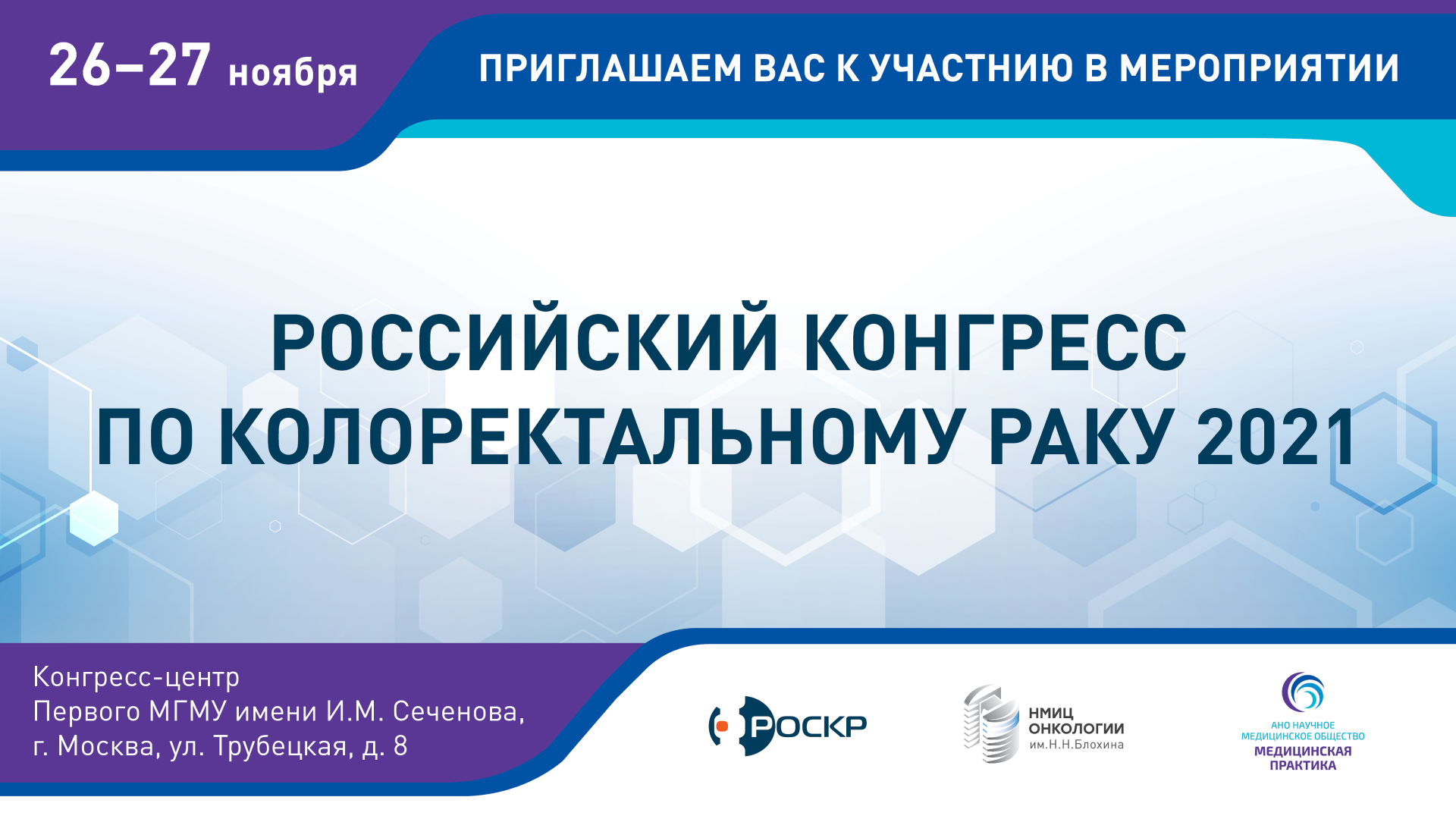 26–27 ноября

ПРИГЛАШАЕМ ВАС К УЧАСТНИЮ В МЕРОПРИЯТИИ

РОССИЙСКИЙ КОНГРЕСС ПО КОЛОРЕКТАЛЬНОМУ РАКУ 2021

Конгресс-центр Первого МГМУ имени И.М. Сеченова, г. Москва, ул. Трубецкая, д. 8

РОСКР

НМИЦ ОНКОЛОГИИ им.Н.Н.Блохина

АНО НАУЧНОЕ МЕДИЦИНСКОЕ ОБЩЕСТВО МЕДИЦИНСКАЯ ПРАКТИКА